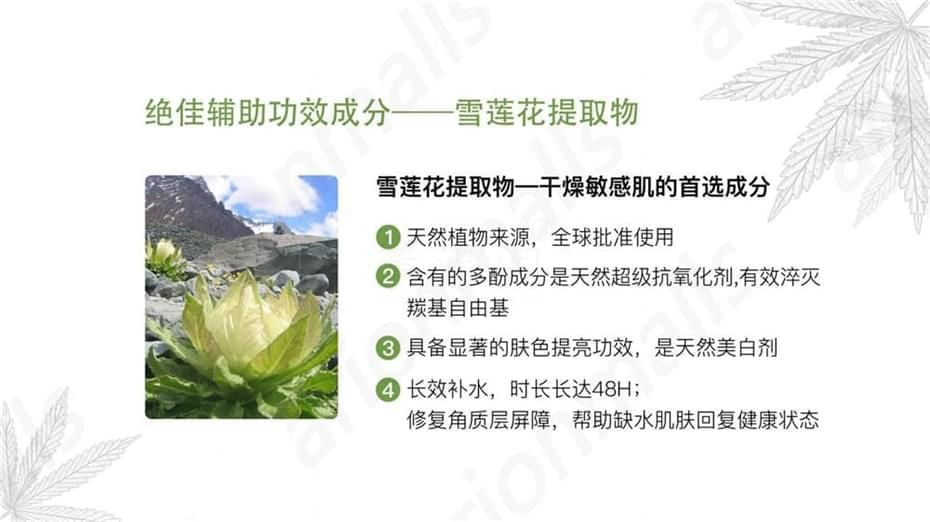 绝佳辅助功效成分——雪莲花提取物

雪莲花提取物—干燥敏感肌的首选成分

1 天然植物来源，全球批准使用

2 含有的多酚成分是天然超级抗氧化剂,有效淬灭羰基自由基

3 具备显著的肤色提亮功效，是天然美白剂

4 长效补水，时长长达48H；
修复角质层屏障，帮助缺水肌肤回复健康状态